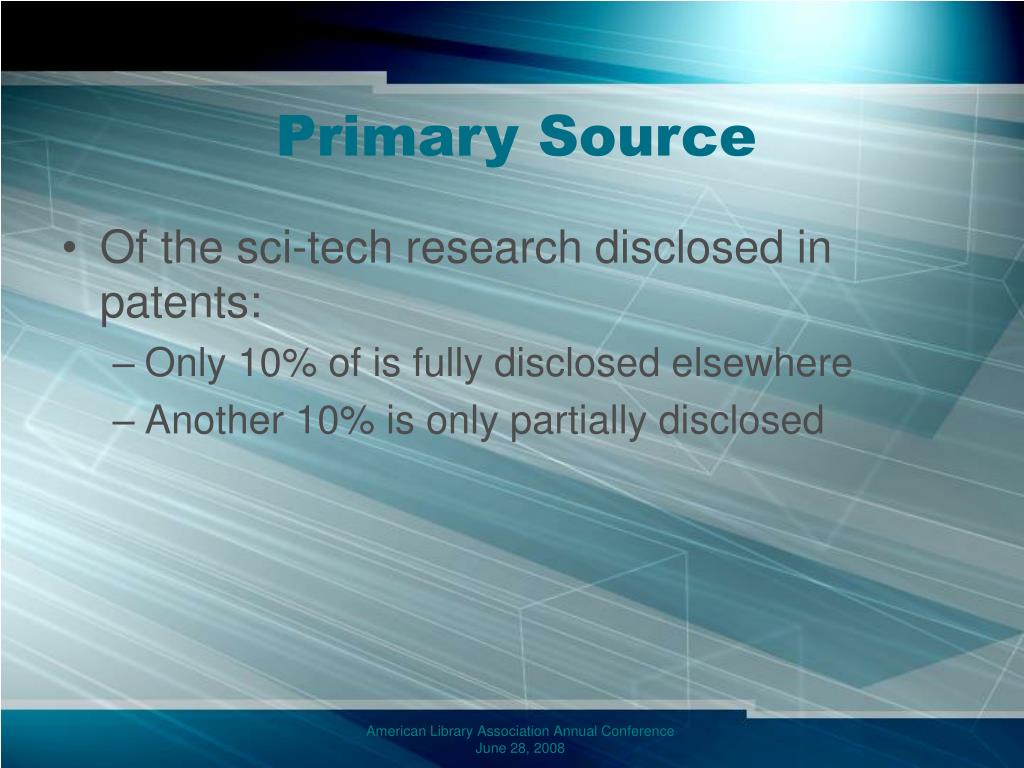 Primary Source

• Of the sci-tech research disclosed in patents:
– Only 10% of is fully disclosed elsewhere
– Another 10% is only partially disclosed

American Library Association Annual Conference
June 28, 2008